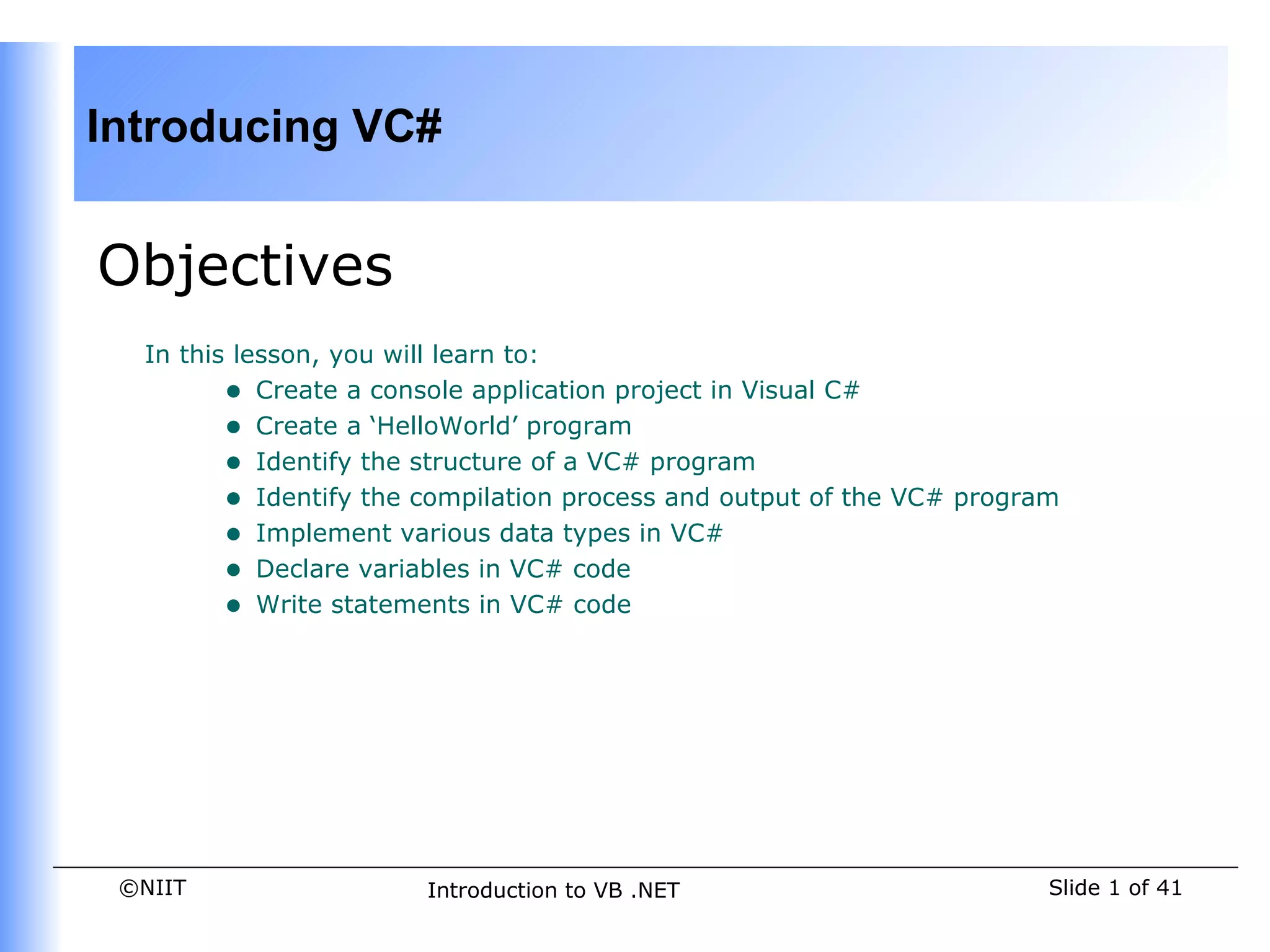 Introducing VC#

Objectives

In this lesson, you will learn to:

- Create a console application project in Visual C#
- Create a ‘HelloWorld’ program
- Identify the structure of a VC# program
- Identify the compilation process and output of the VC# program
- Implement various data types in VC#
- Declare variables in VC# code
- Write statements in VC# code

©NIIT

Introduction to VB .NET

Slide 1 of 41